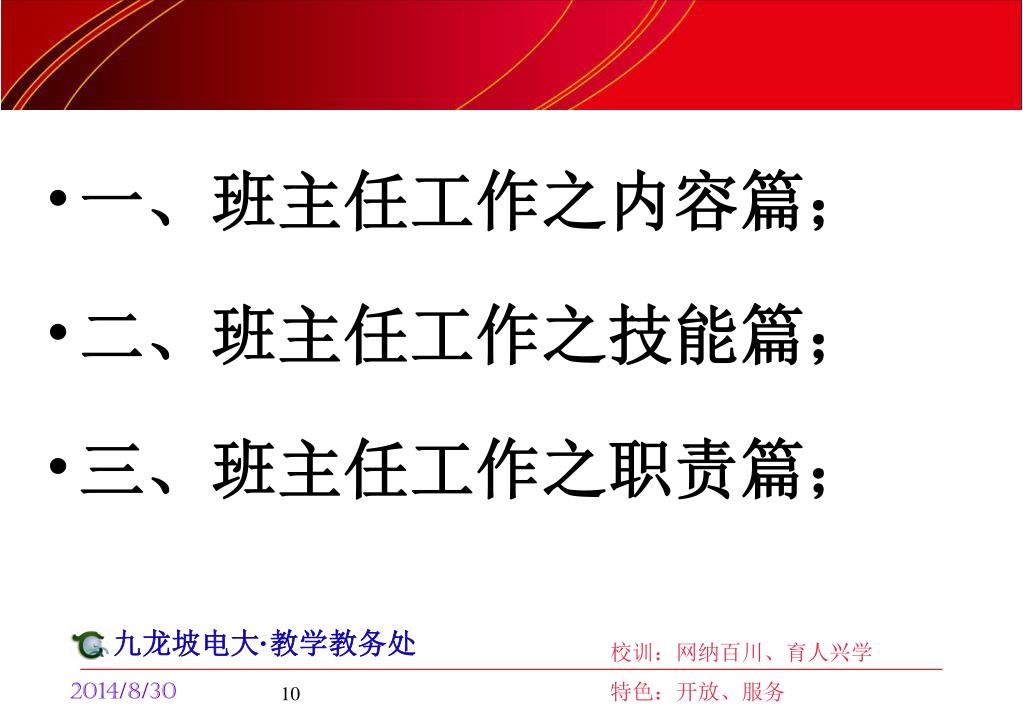 • 一、班主任工作之内容篇；

• 二、班主任工作之技能篇；

• 三、班主任工作之职责篇；

九龙坡电大·教学教务处

校训：网纳百川、育人兴学

2014/8/30

10

特色：开放、服务